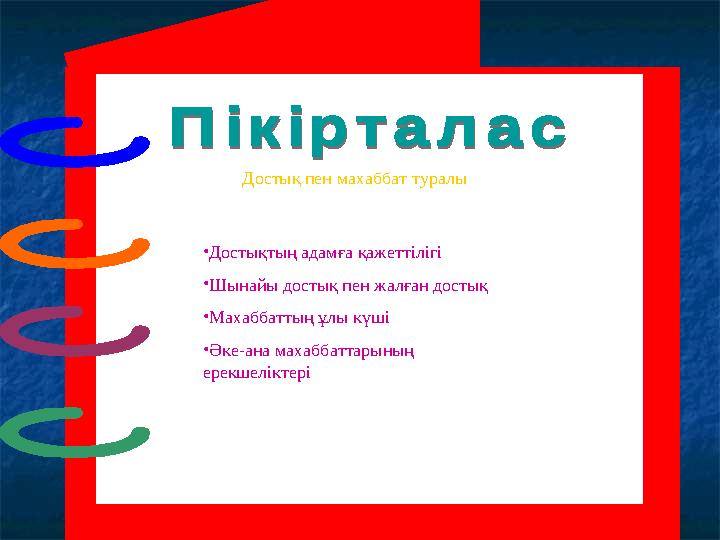 Пікірталас

Достық пен махаббат туралы

•Достықтың адамға қажеттілігі

•Шынайы достық пен жалған достық

•Махаббаттың ұлы күші

•Әке-ана махаббаттарының ерекшеліктері